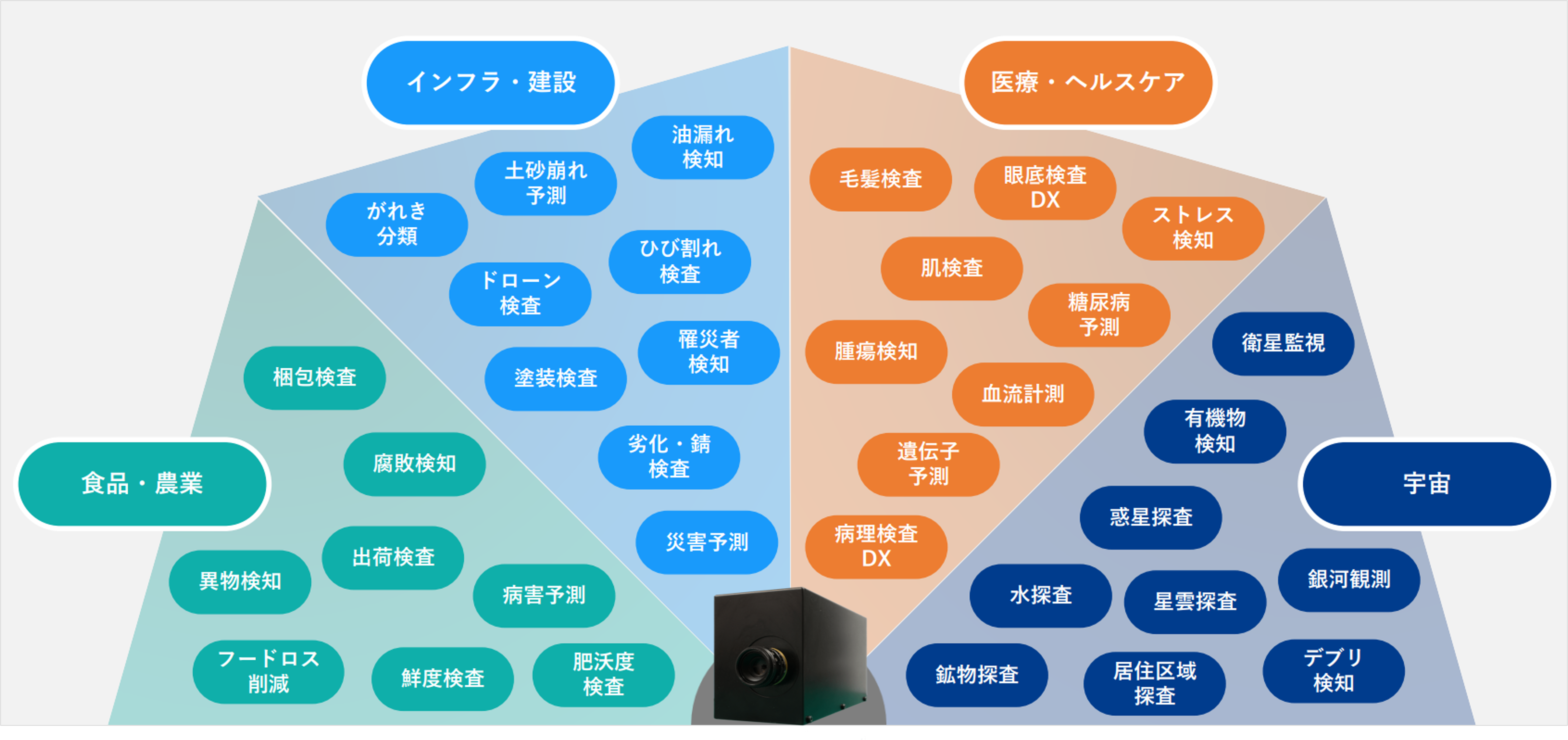 インフラ・建設

油漏れ検知

土砂崩れ予測

がれき分類

ひび割れ検査

ドローン検査

罹災者検知

塗装検査

劣化・錆検査

災害予測

医療・ヘルスケア

毛髪検査

眼底検査DX

ストレス検知

肌検査

糖尿病予測

腫瘍検知

血流計測

遺伝子予測

病理検査DX

食品・農業

梱包検査

腐敗検知

出荷検査

異物検知

病害予測

フードロス削減

鮮度検査

肥沃度検査

宇宙

衛星監視

有機物検知

惑星探査

銀河観測

水探査

星雲探査

鉱物探査

居住区域探査

デブリ検知